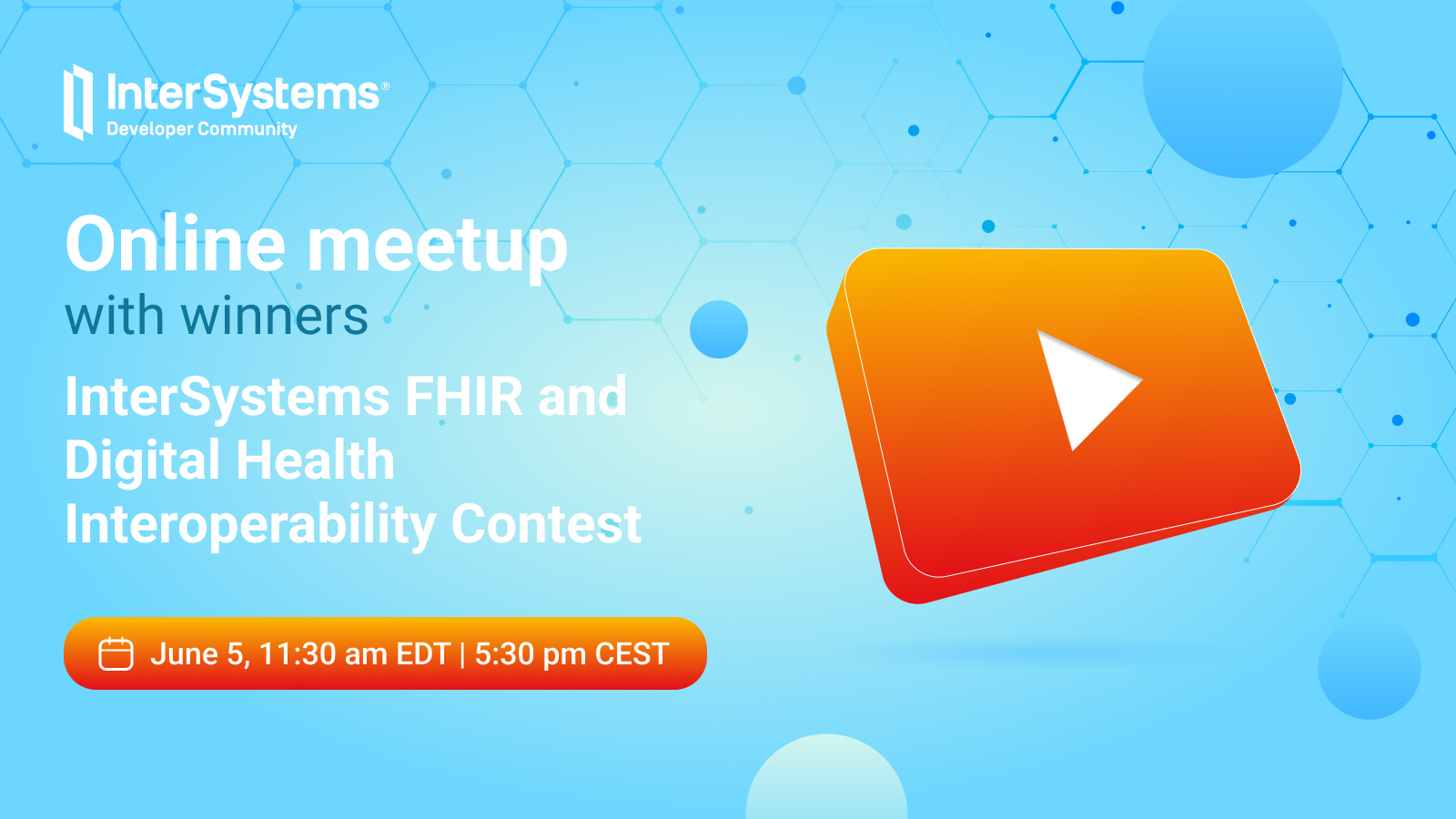 InterSystems®
Developer Community

Online meetup
with winners

InterSystems FHIR and Digital Health Interoperability Contest

June 5, 11:30 am EDT | 5:30 pm CEST